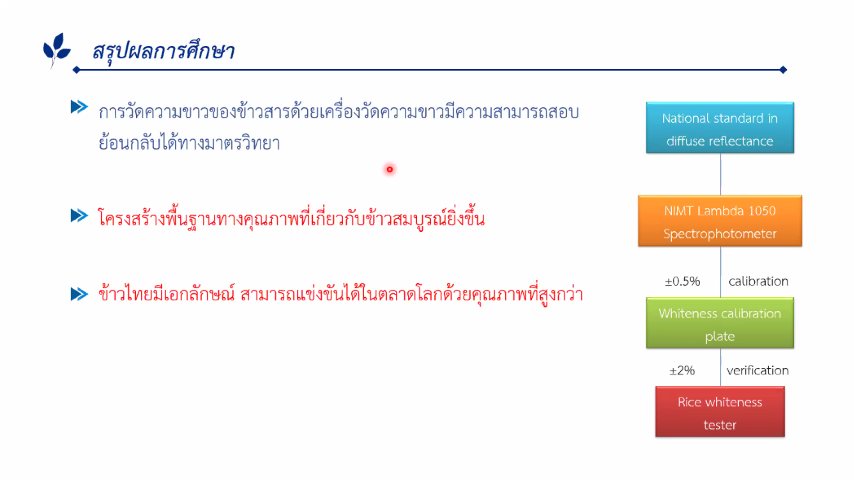 สรุปผลการศึกษา

การวัดความขาวของข้าวสารด้วยเครื่องวัดความขาวมีความสามารถสอบย้อนกลับได้ทางมาตรวิทยา

โครงสร้างพื้นฐานทางคุณภาพที่เกี่ยวกับข้าวสมบูรณ์ยิ่งขึ้น

ข้าวไทยมีเอกลักษณ์ สามารถแข่งขันได้ในตลาดโลกด้วยคุณภาพที่สูงกว่า

National standard in diffuse reflectance

NIMT Lambda 1050 Spectrophotometer

±0.5% calibration

Whiteness calibration plate

±2% verification

Rice whiteness tester